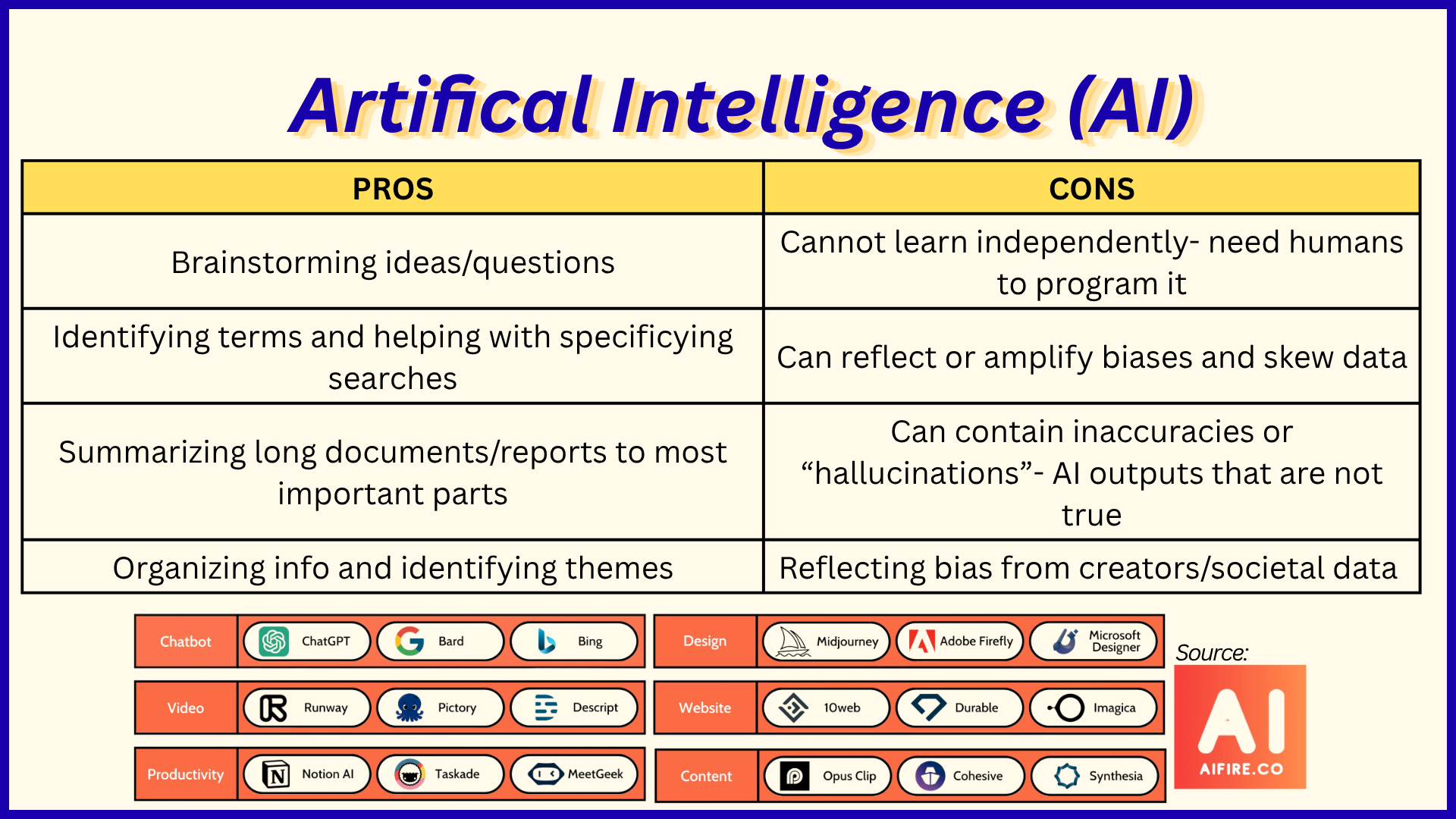 Artifical Intelligence (AI)

| PROS | CONS |
|---|---|
| Brainstorming ideas/questions | Cannot learn independently- need humans to program it |
| Identifying terms and helping with specificying searches | Can reflect or amplify biases and skew data |
| Summarizing long documents/reports to most important parts | Can contain inaccuracies or "hallucinations"- AI outputs that are not true |
| Organizing info and identifying themes | Reflecting bias from creators/societal data |

Chatbot
ChatGPT
Bard
Bing

Video
Runway
Pictory
Descript

Productivity
Notion AI
Taskade
MeetGeek

Design
Midjourney
Adobe Firefly
Microsoft Designer

Website
10web
Durable
Imagica

Content
Opus Clip
Cohesive
Synthesia

Source:
AI
AIFIRE.CO